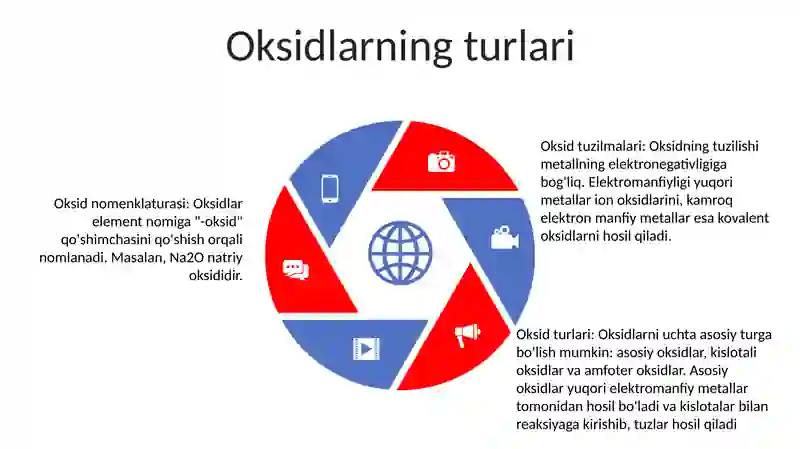 Oksidlarning turlari

Oksid nomenklaturasi: Oksidlar element nomiga "-oksid" qo'shimchasini qo'shish orqali nomlanadi. Masalan, Na2O natriy oksididir.

Oksid tuzilmalari: Oksidning tuzilishi metallning elektronegativligiga bog'liq. Elektromanfiyligi yuqori metallar ion oksidlarini, kamroq elektron manfiy metallar esa kovalent oksidlarni hosil qiladi.

Oksid turlari: Oksidlarni uchta asosiy turga bo'lish mumkin: asosiy oksidlar, kislotali oksidlar va amfoter oksidlar. Asosiy oksidlar yuqori elektromanfiy metallar tomonidan hosil bo'ladi va kislotalar bilan reaksiyaga kirishib, tuzlar hosil qiladi